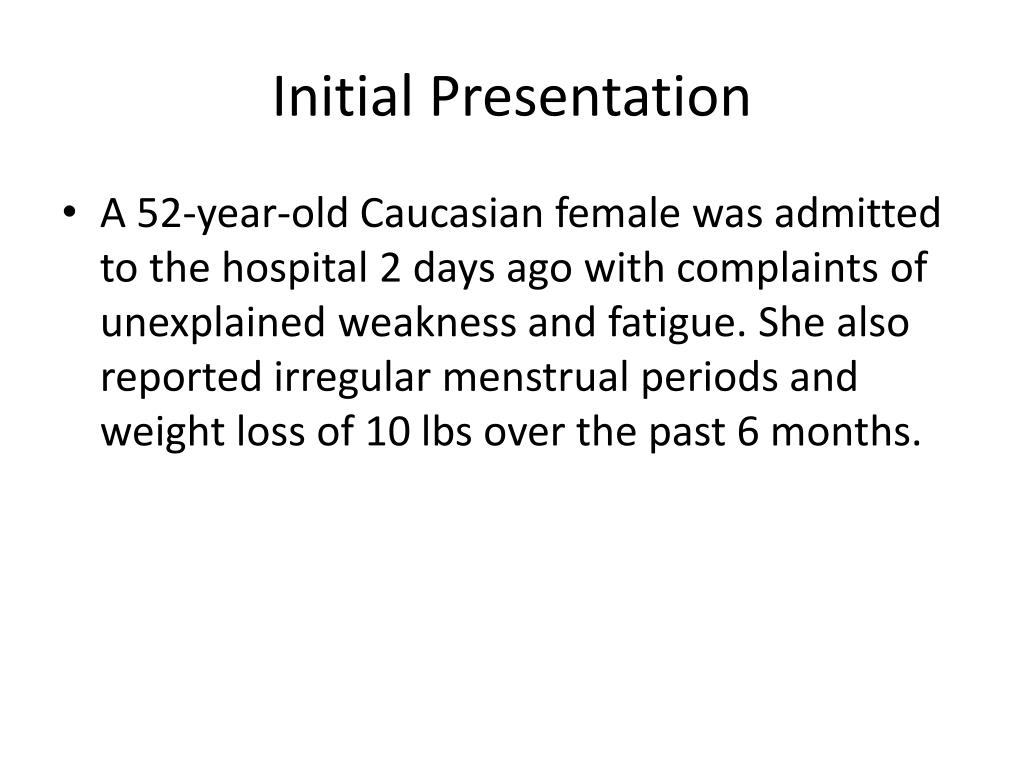 Initial Presentation

• A 52-year-old Caucasian female was admitted to the hospital 2 days ago with complaints of unexplained weakness and fatigue. She also reported irregular menstrual periods and weight loss of 10 lbs over the past 6 months.